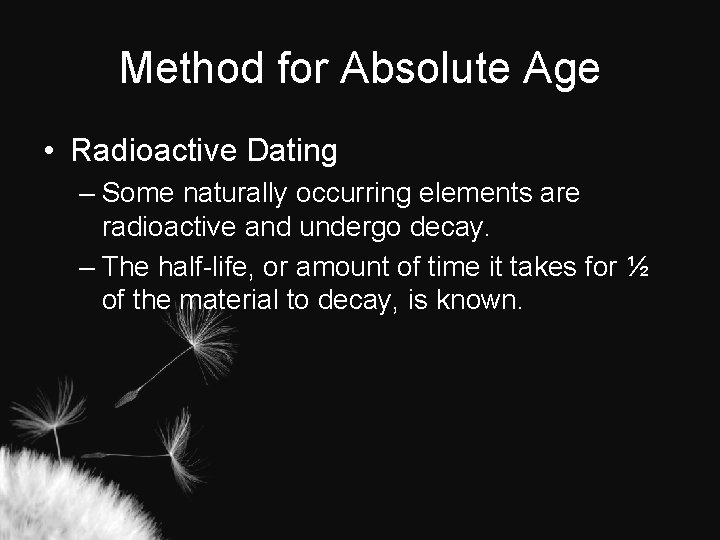 Method for Absolute Age

• Radioactive Dating
– Some naturally occurring elements are radioactive and undergo decay.
– The half-life, or amount of time it takes for ½ of the material to decay, is known.